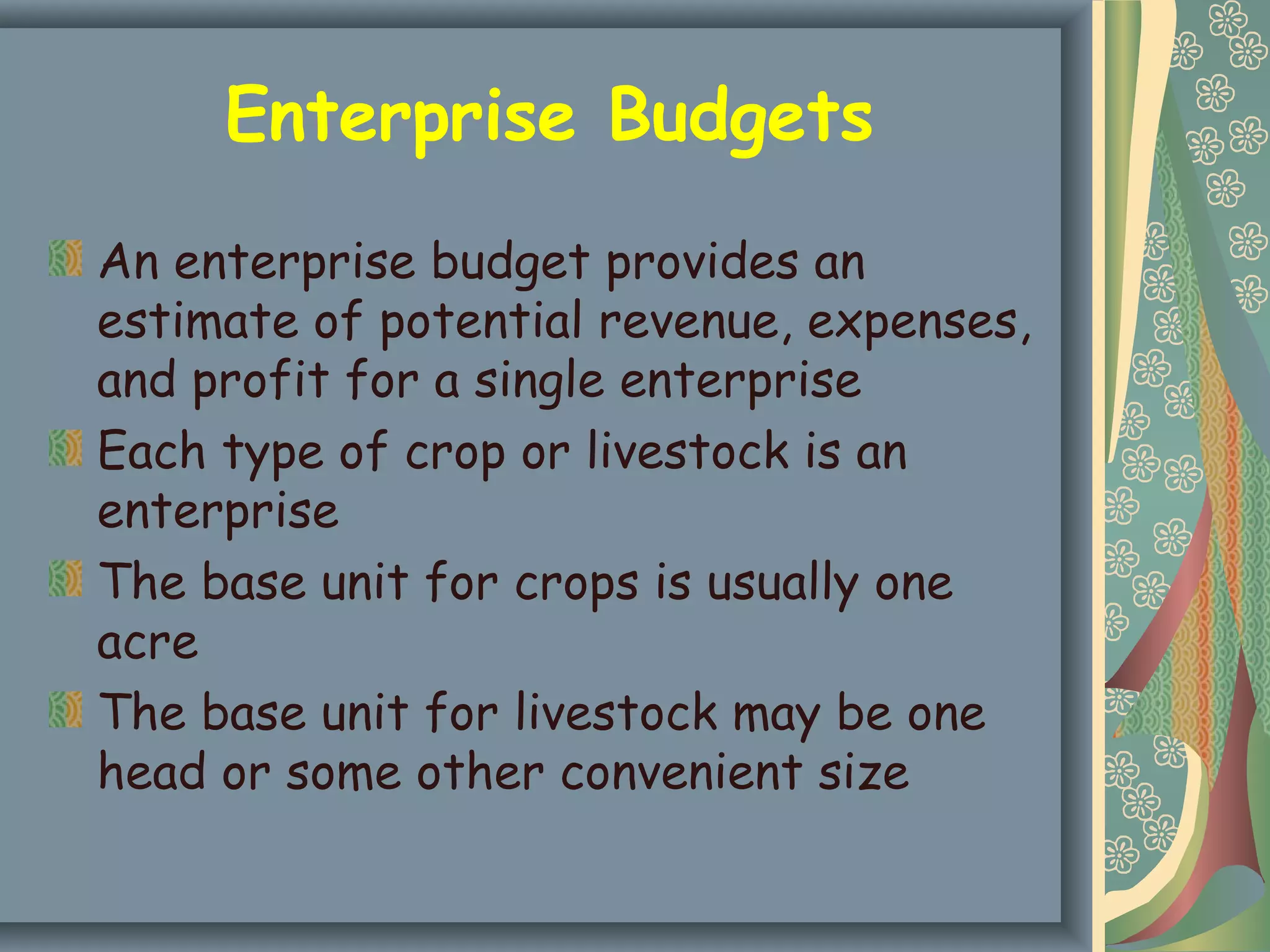 Enterprise Budgets

An enterprise budget provides an estimate of potential revenue, expenses, and profit for a single enterprise

Each type of crop or livestock is an enterprise

The base unit for crops is usually one acre

The base unit for livestock may be one head or some other convenient size